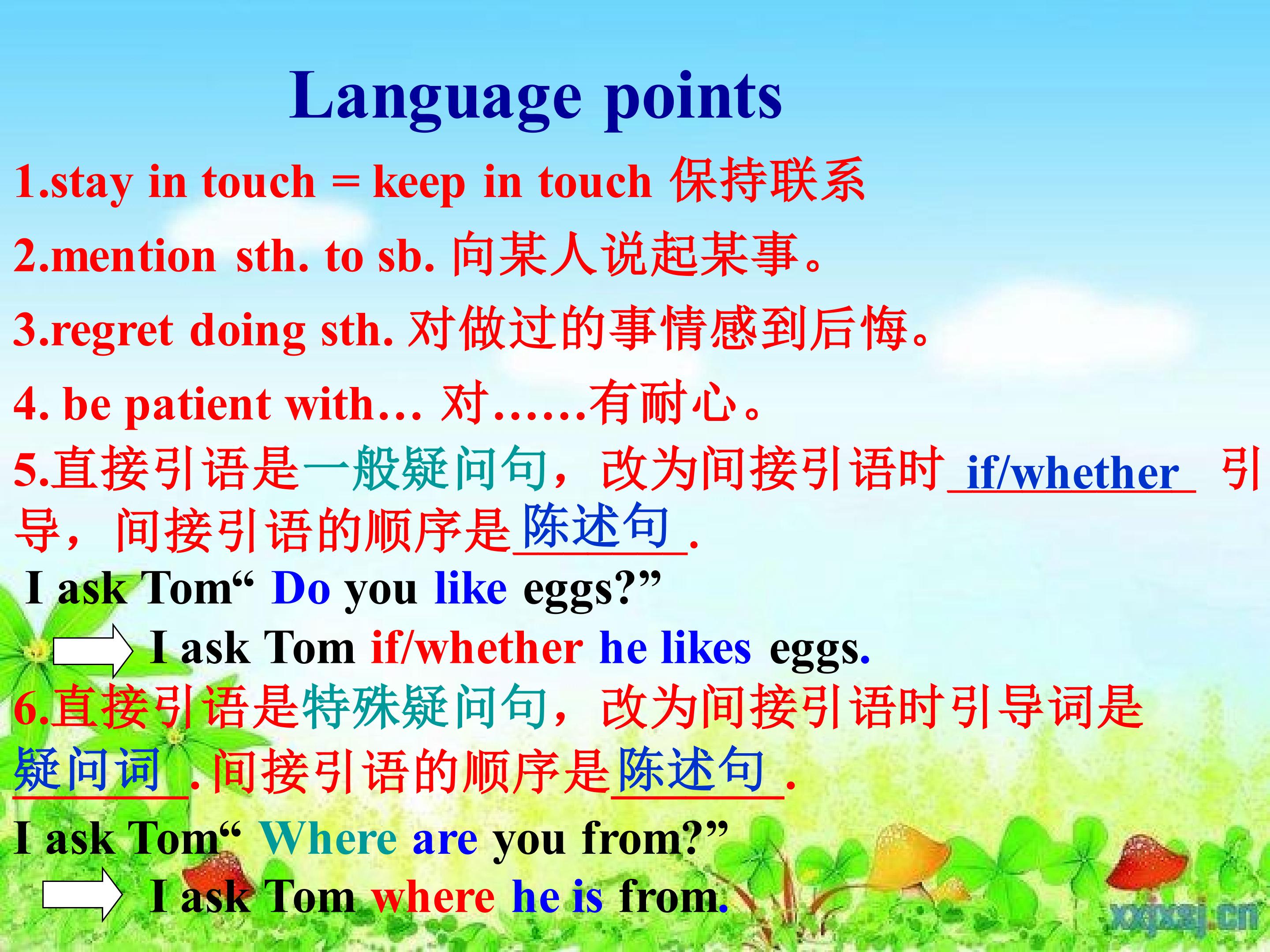 Language points

1.stay in touch = keep in touch 保持联系

2.mention sth. to sb. 向某人说起某事。

3.regret doing sth. 对做过的事情感到后悔。

4. be patient with… 对……有耐心。

5.直接引语是一般疑问句，改为间接引语时 if/whether 引导，间接引语的顺序是陈述句.

I ask Tom“ Do you like eggs?”

I ask Tom if/whether he likes eggs.

6.直接引语是特殊疑问句，改为间接引语时引导词是疑问词 .间接引语的顺序是陈述句.

I ask Tom“ Where are you from?”

I ask Tom where he is from.

xxjxsj.cn